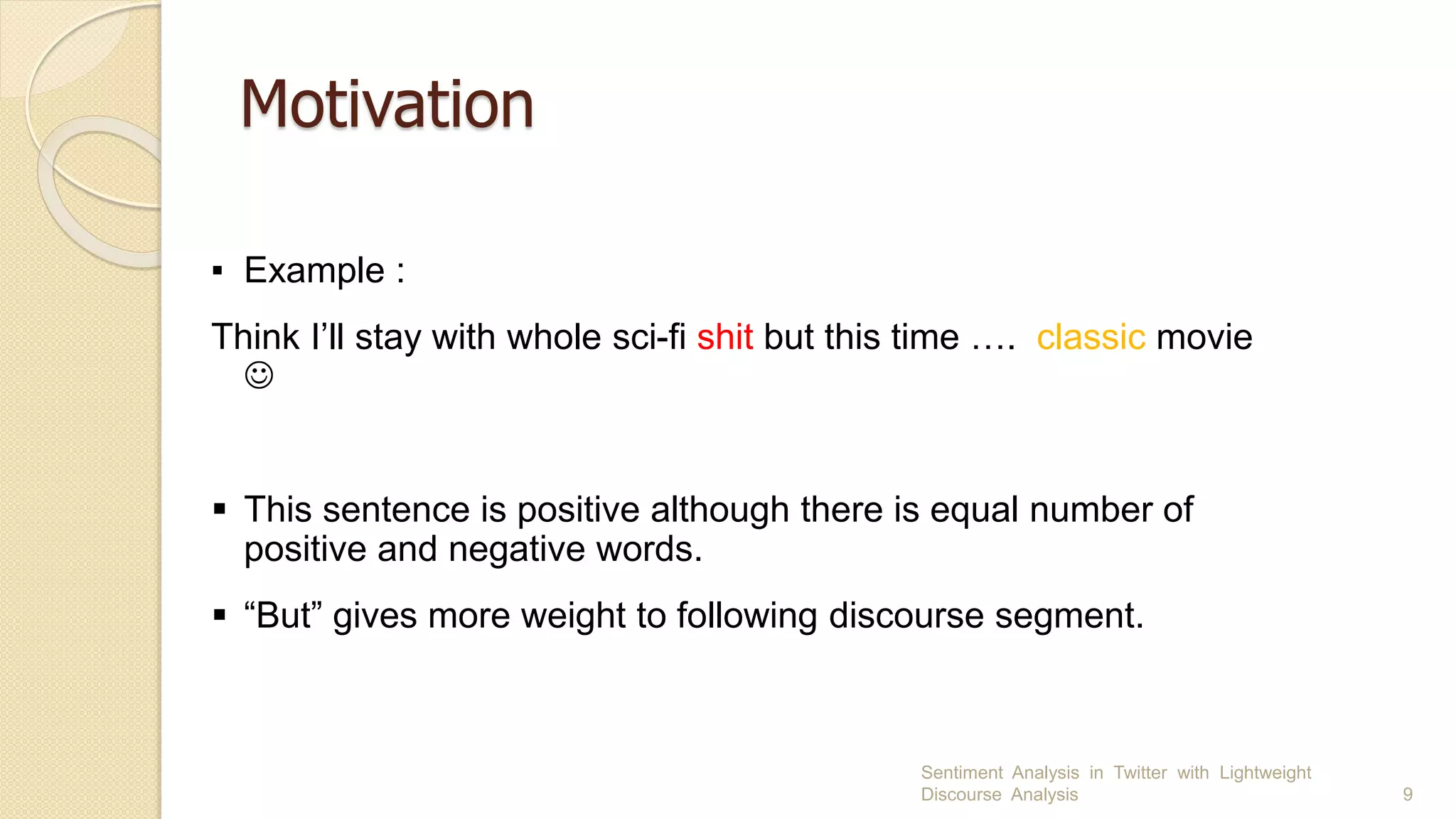 Motivation

▪ Example :

Think I’ll stay with whole sci-fi shit but this time …. classic movie ☺

▪ This sentence is positive although there is equal number of positive and negative words.

▪ “But” gives more weight to following discourse segment.

Sentiment Analysis in Twitter with Lightweight Discourse Analysis

9